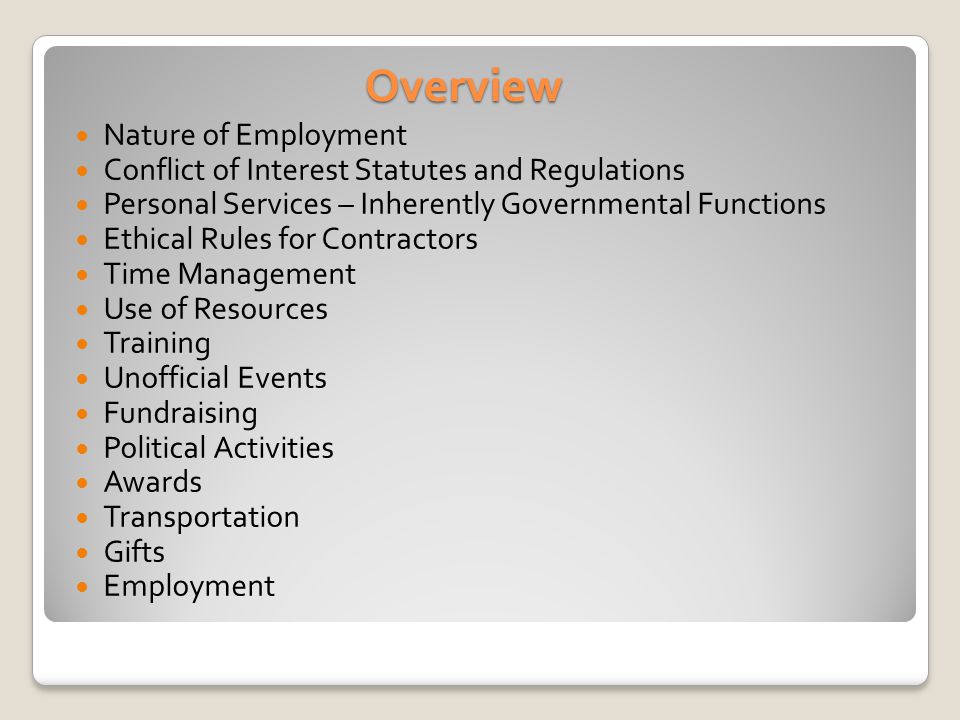 Overview

- Nature of Employment
- Conflict of Interest Statutes and Regulations
- Personal Services – Inherently Governmental Functions
- Ethical Rules for Contractors
- Time Management
- Use of Resources
- Training
- Unofficial Events
- Fundraising
- Political Activities
- Awards
- Transportation
- Gifts
- Employment